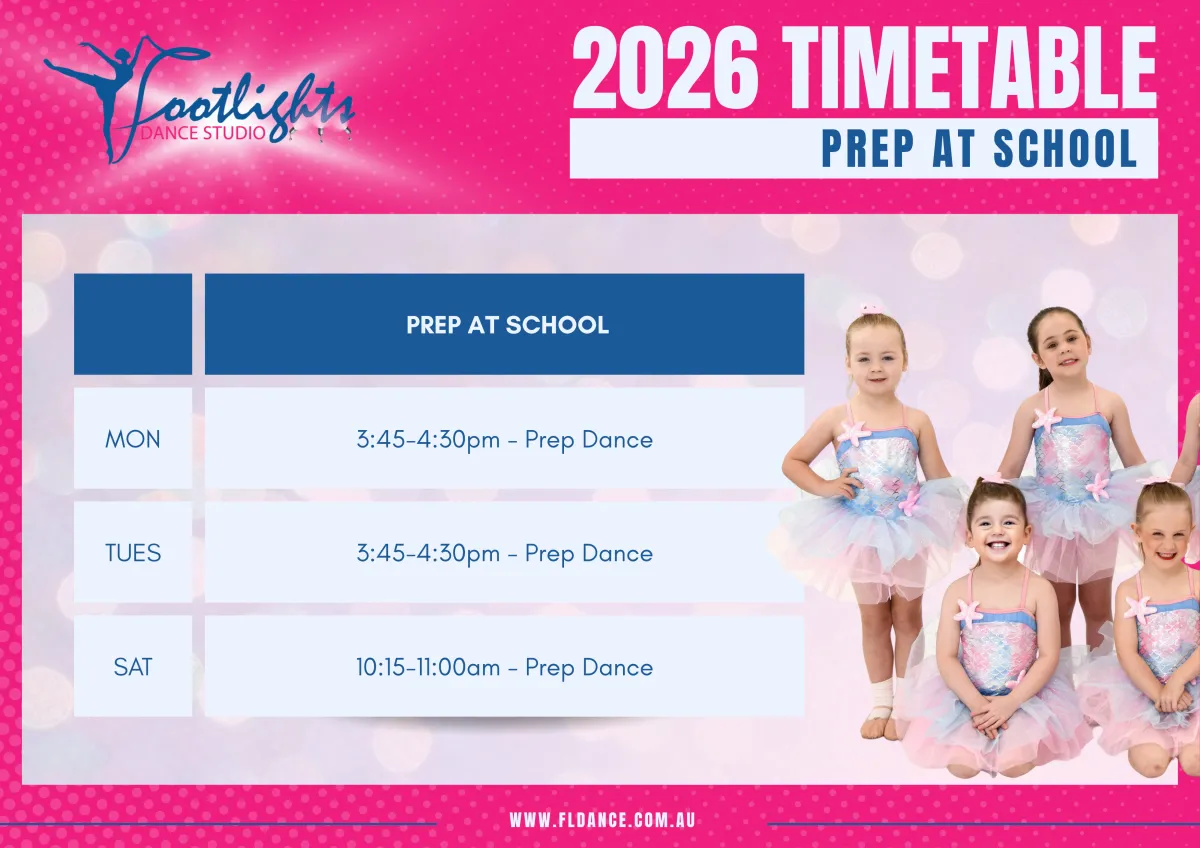 Footlights DANCE STUDIO

2026 TIMETABLE

PREP AT SCHOOL

| | PREP AT SCHOOL |
|---|---|
| MON | 3:45-4:30pm - Prep Dance |
| TUES | 3:45-4:30pm - Prep Dance |
| SAT | 10:15-11:00am - Prep Dance |

WWW.FLDANCE.COM.AU